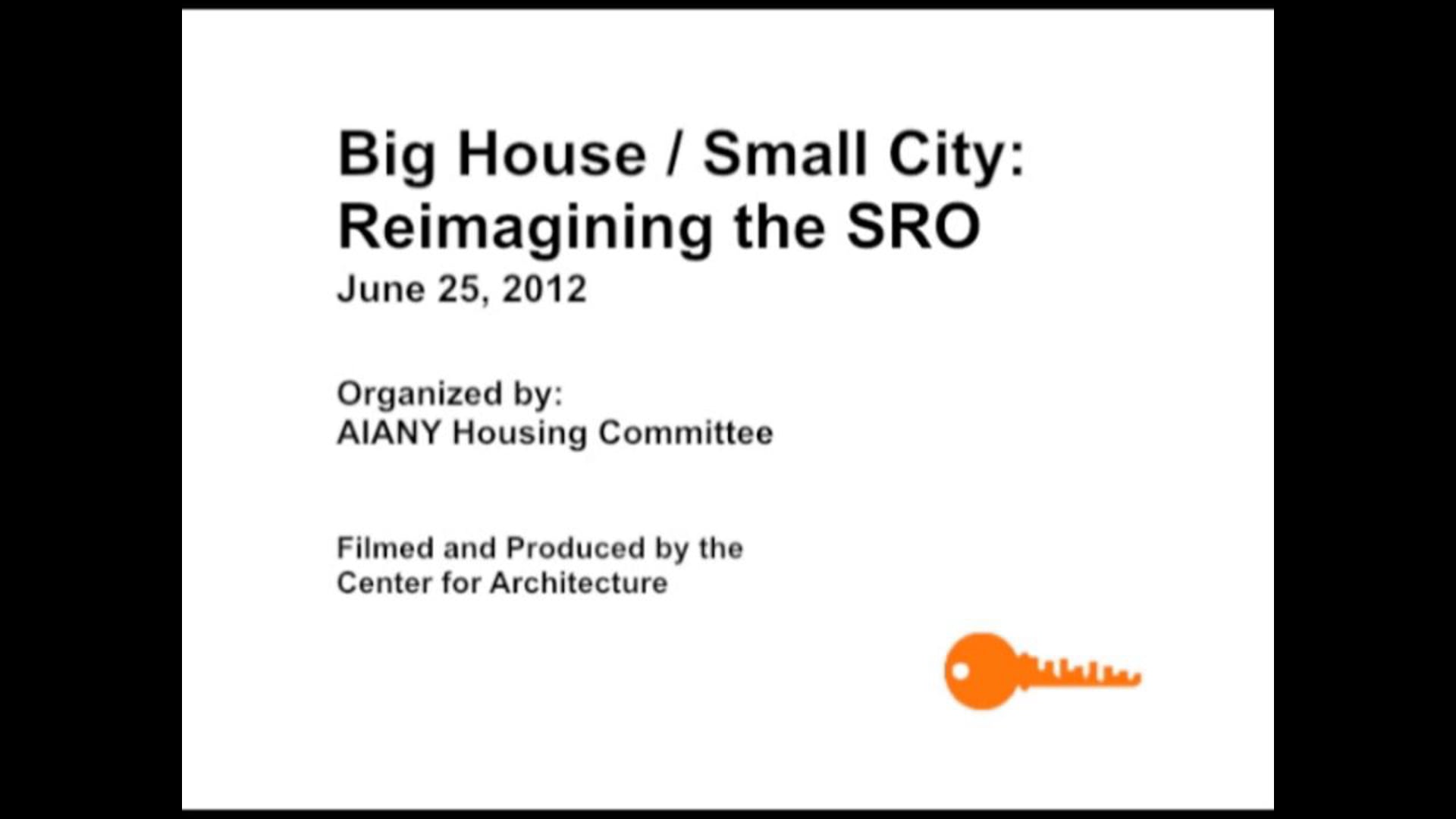 Big House / Small City: Reimagining the SRO
June 25, 2012

Organized by:
AIANY Housing Committee

Filmed and Produced by the Center for Architecture